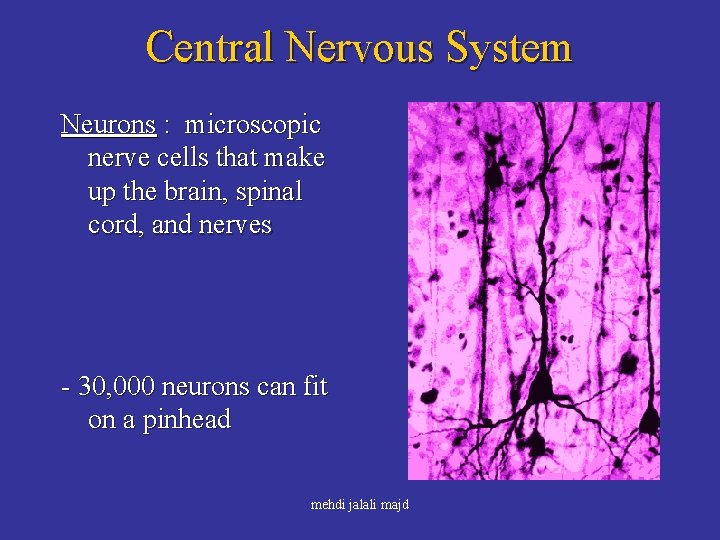 Central Nervous System

Neurons : microscopic nerve cells that make up the brain, spinal cord, and nerves

- 30,000 neurons can fit on a pinhead

mehdi jalali majd